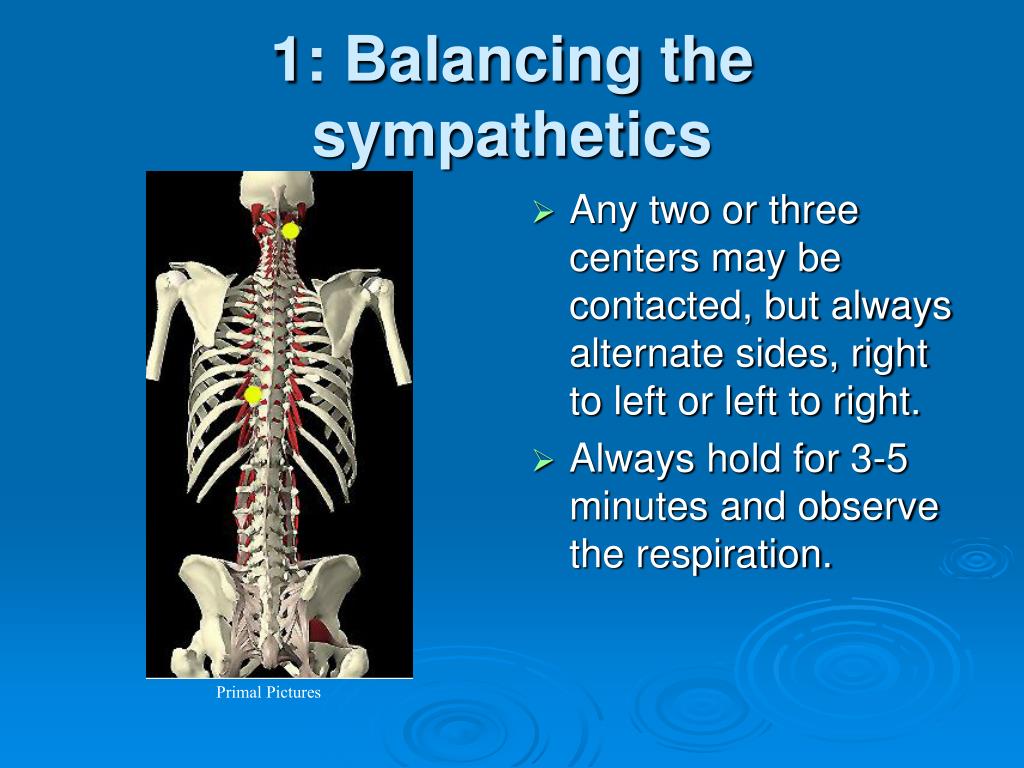 1: Balancing the sympathetics

Primal Pictures

➢ Any two or three centers may be contacted, but always alternate sides, right to left or left to right.

➢ Always hold for 3-5 minutes and observe the respiration.